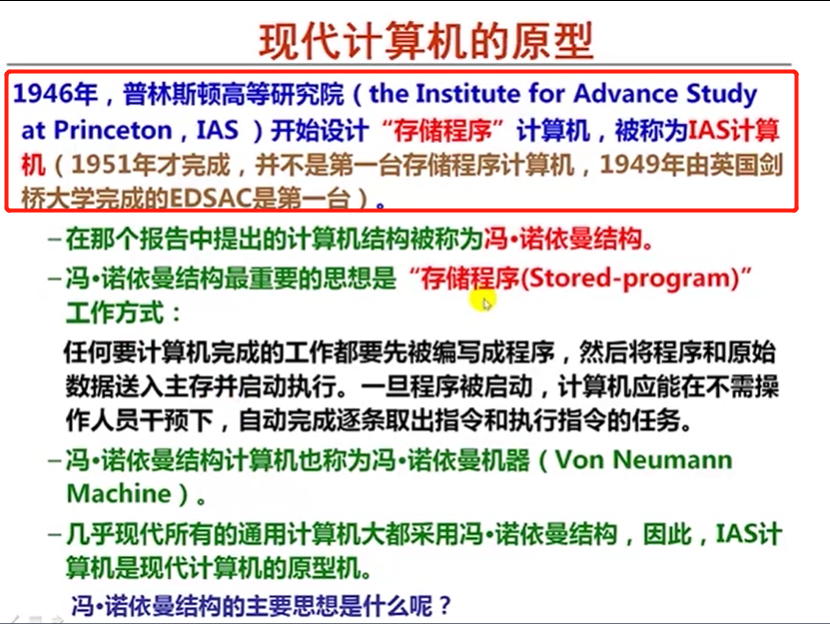 现代计算机的原型

1946年，普林斯顿高等研究院（the Institute for Advance Study at Princeton，IAS ）开始设计“存储程序”计算机，被称为IAS计算机（1951年才完成，并不是第一台存储程序计算机，1949年由英国剑桥大学完成的EDSAC是第一台）。

– 在那个报告中提出的计算机结构被称为冯•诺依曼结构。

– 冯•诺依曼结构最重要的思想是“存储程序(Stored-program)”工作方式：

任何要计算机完成的工作都要先被编写成程序，然后将程序和原始数据送入主存并启动执行。一旦程序被启动，计算机应能在不需操作人员干预下，自动完成逐条取出指令和执行指令的任务。

– 冯•诺依曼结构计算机也称为冯•诺依曼机器（Von Neumann Machine）。

– 几乎现代所有的通用计算机大都采用冯•诺依曼结构，因此，IAS计算机是现代计算机的原型机。

冯•诺依曼结构的主要思想是什么呢？